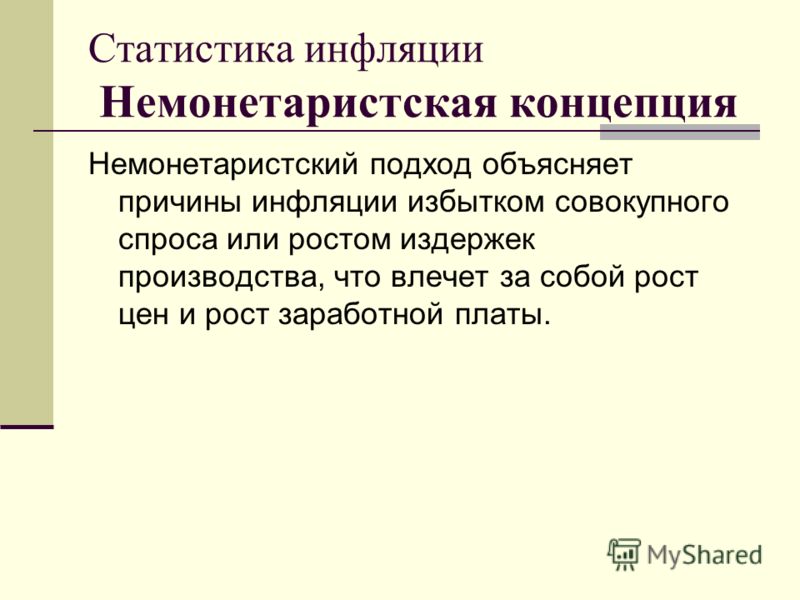 Статистика инфляции
Немонетаристская концепция

Немонетаристский подход объясняет причины инфляции избытком совокупного спроса или ростом издержек производства, что влечет за собой рост цен и рост заработной платы.

MyShared